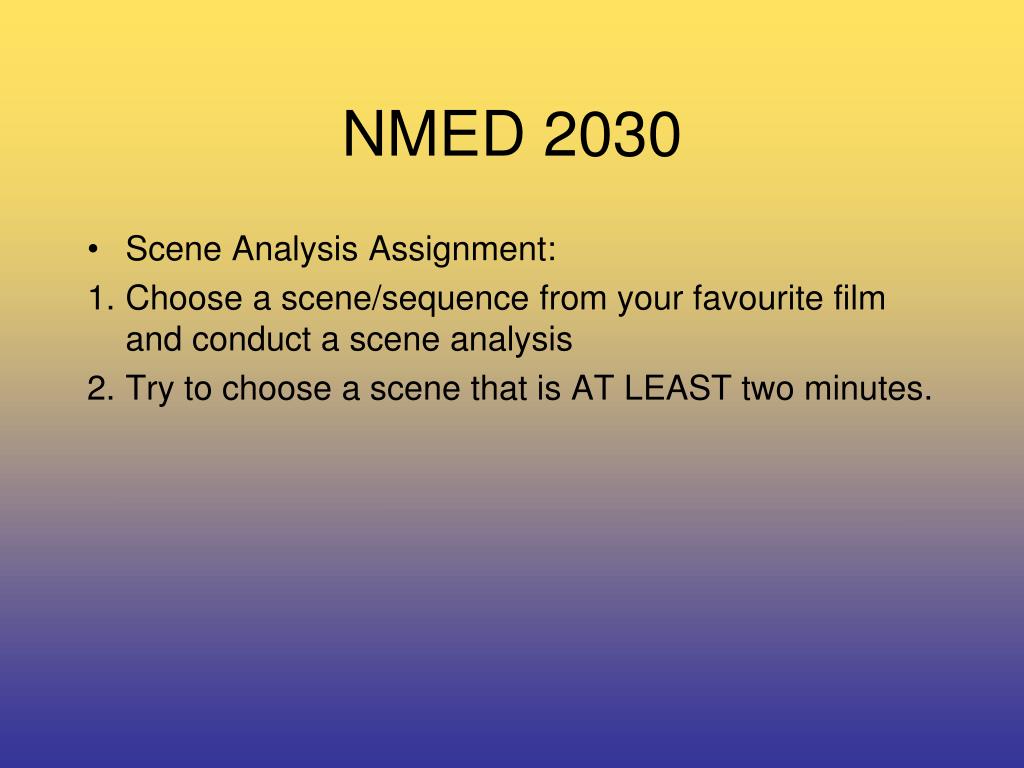 NMED 2030

• Scene Analysis Assignment:
1. Choose a scene/sequence from your favourite film and conduct a scene analysis
2. Try to choose a scene that is AT LEAST two minutes.